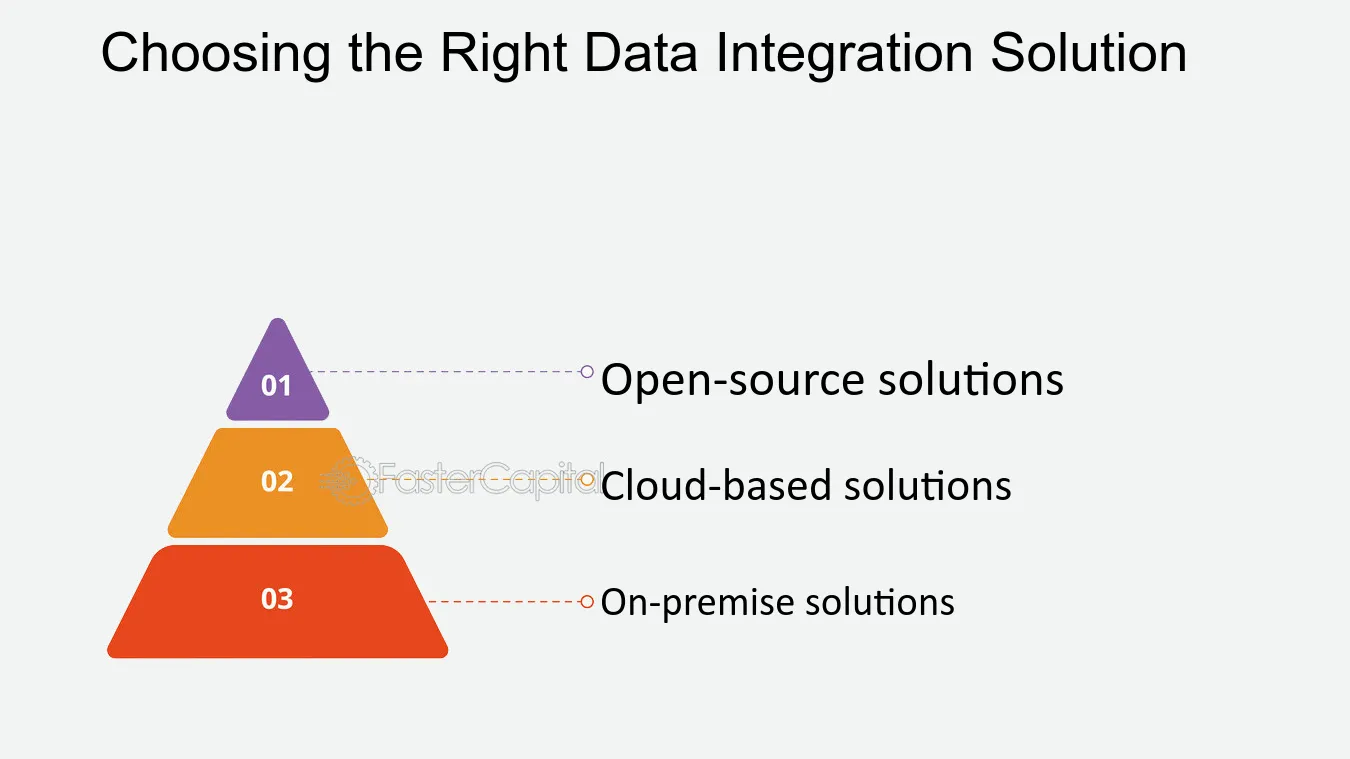 Choosing the Right Data Integration Solution

01
Open-source solutions

02
Cloud-based solutions

03
On-premise solutions

FasterCapital